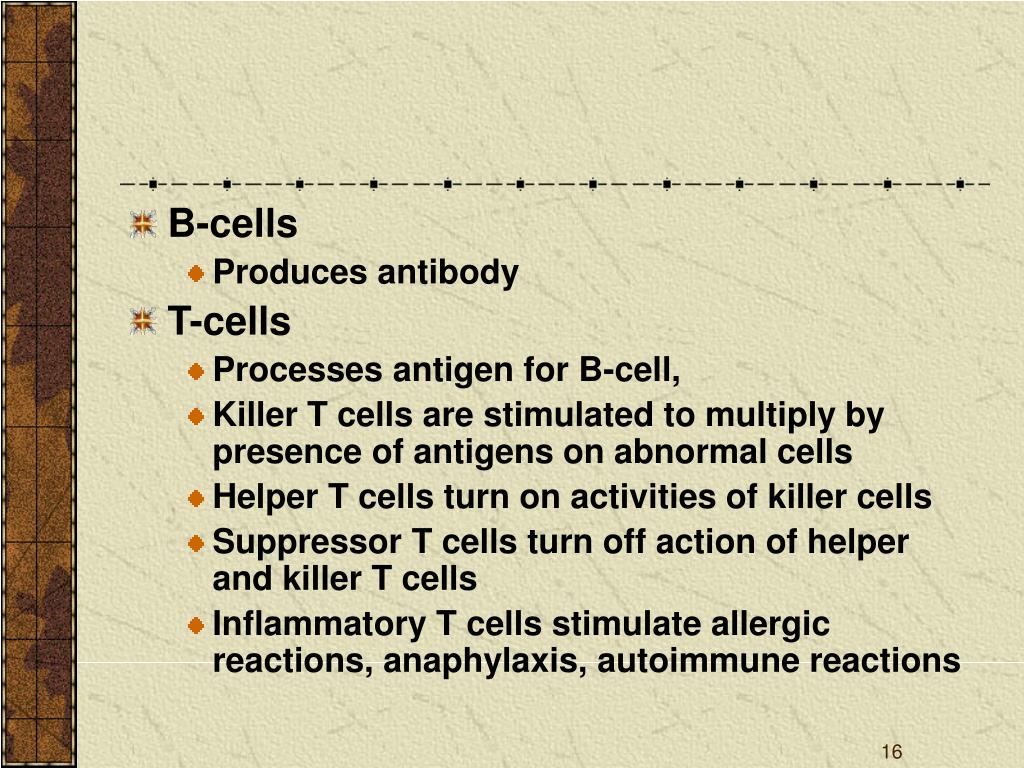 B-cells

Produces antibody

T-cells

Processes antigen for B-cell,

Killer T cells are stimulated to multiply by presence of antigens on abnormal cells

Helper T cells turn on activities of killer cells

Suppressor T cells turn off action of helper and killer T cells

Inflammatory T cells stimulate allergic reactions, anaphylaxis, autoimmune reactions

16